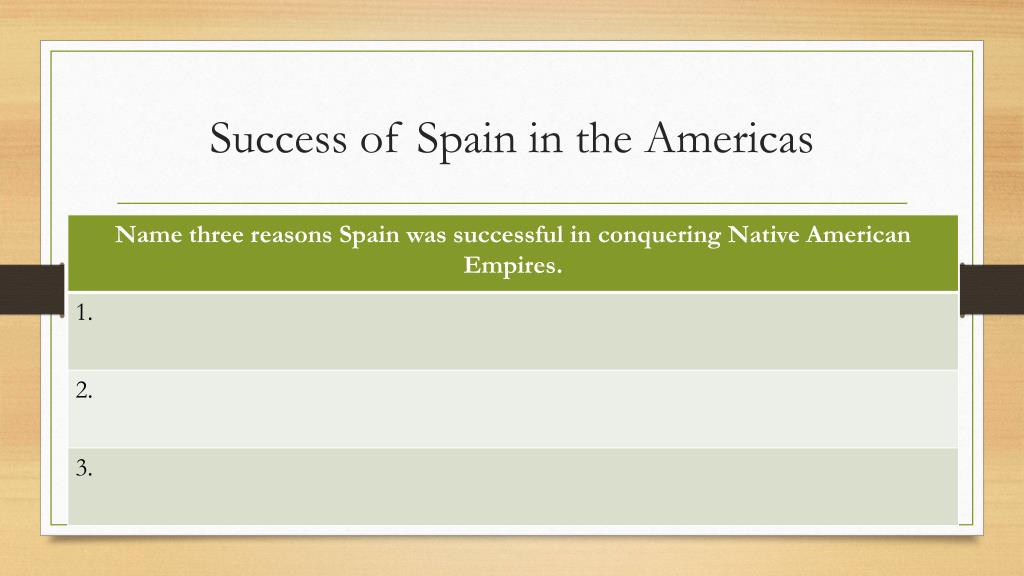 Success of Spain in the Americas

| Name three reasons Spain was successful in conquering Native American Empires. |
|---|
| 1. |
| 2. |
| 3. |